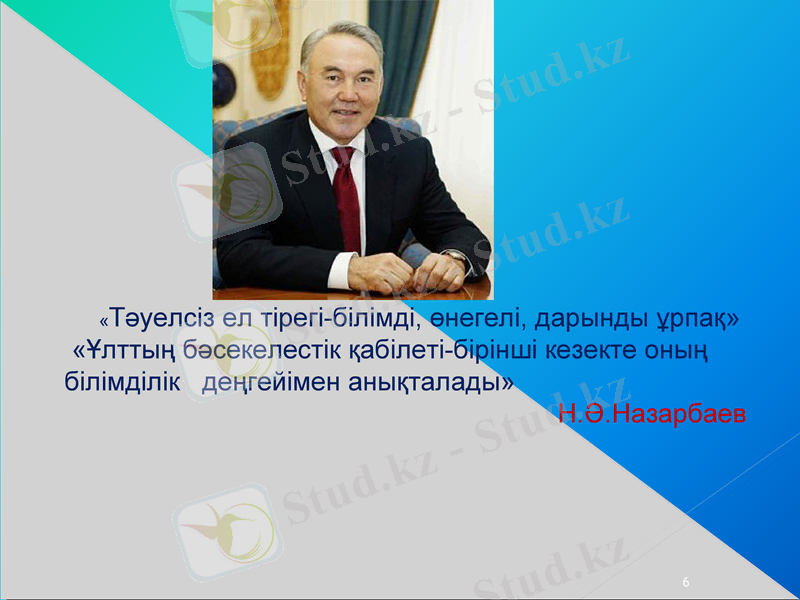 «Тәуелсіз ел тірегі-білімді, өнегелі, дарынды ұрпақ»
«Ұлттың бәсекелестік қабілеті-бірінші кезекте оның білімділік деңгейімен анықталады»

Н.Ә.Назарбаев

Stud.kz - Stud.kz

6